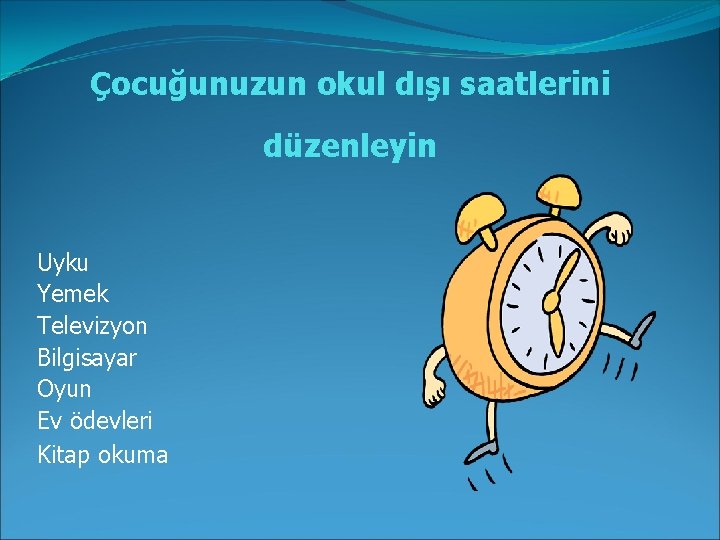 Çocuğunuzun okul dışı saatlerini düzenleyin

Uyku
Yemek
Televizyon
Bilgisayar
Oyun
Ev ödevleri
Kitap okuma